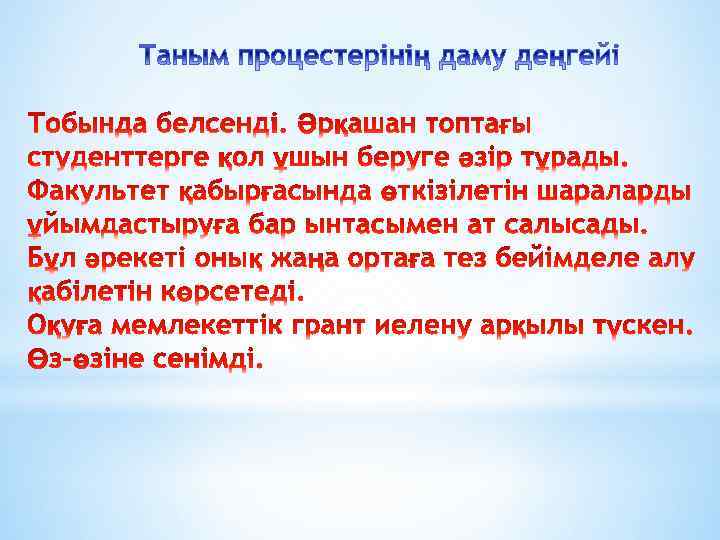 Таным процестерінің даму деңгейі

Тобында белсенді. Әрқашан топтағы студенттерге қол ұшын беруге әзір тұрады. Факультет қабырғасында өткізілетін шараларды ұйымдастыруға бар ынтасымен ат салысады. Бұл әрекеті оның жаңа ортаға тез бейімделе алу қабілетін көрсетеді.
Оқуға мемлекеттік грант иелену арқылы түскен. Өз-өзіне сенімді.